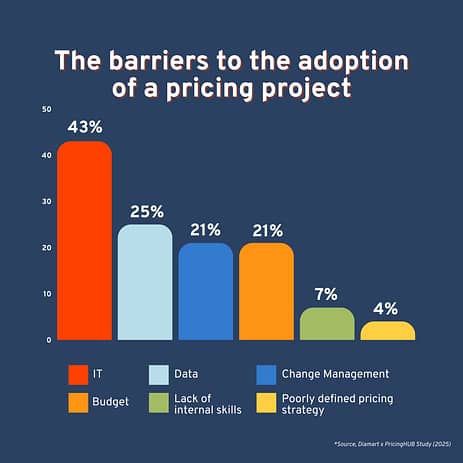 The barriers to the adoption of a pricing project

50
40
30
20
10
0

43%
25%
21%
21%
7%
4%

IT
Data
Change Management
Budget
Lack of internal skills
Poorly defined pricing strategy

*Source, Diamart x PricingHUB Study (2025)